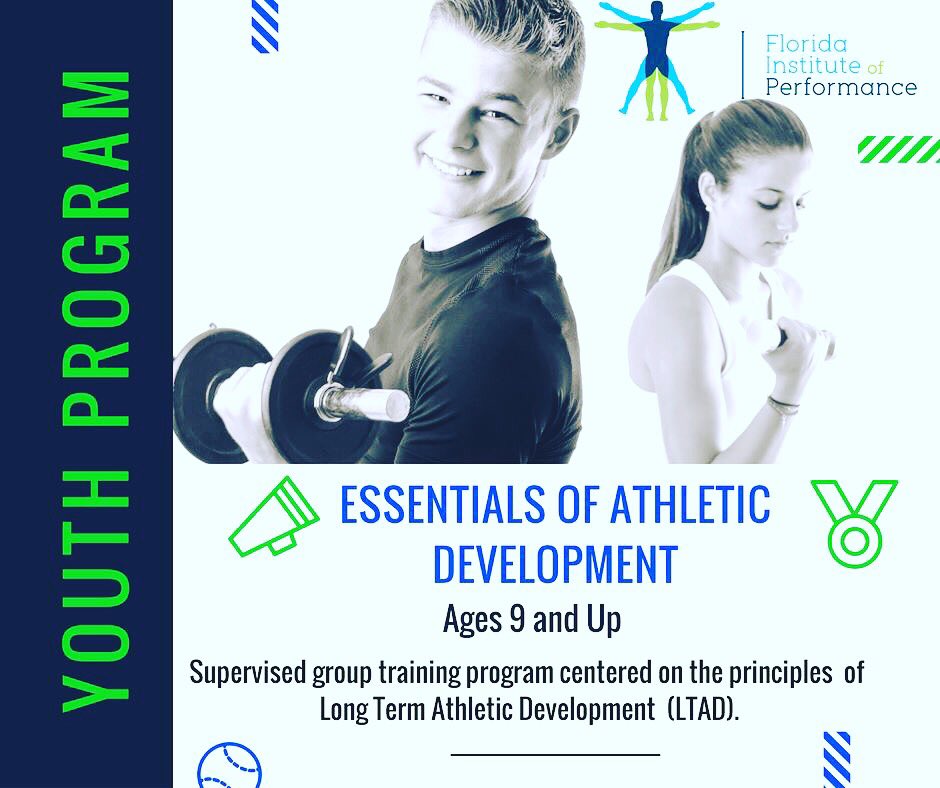 YOUTH PROGRAM

Florida Institute of Performance

ESSENTIALS OF ATHLETIC DEVELOPMENT

Ages 9 and Up

Supervised group training program centered on the principles of Long Term Athletic Development (LTAD).